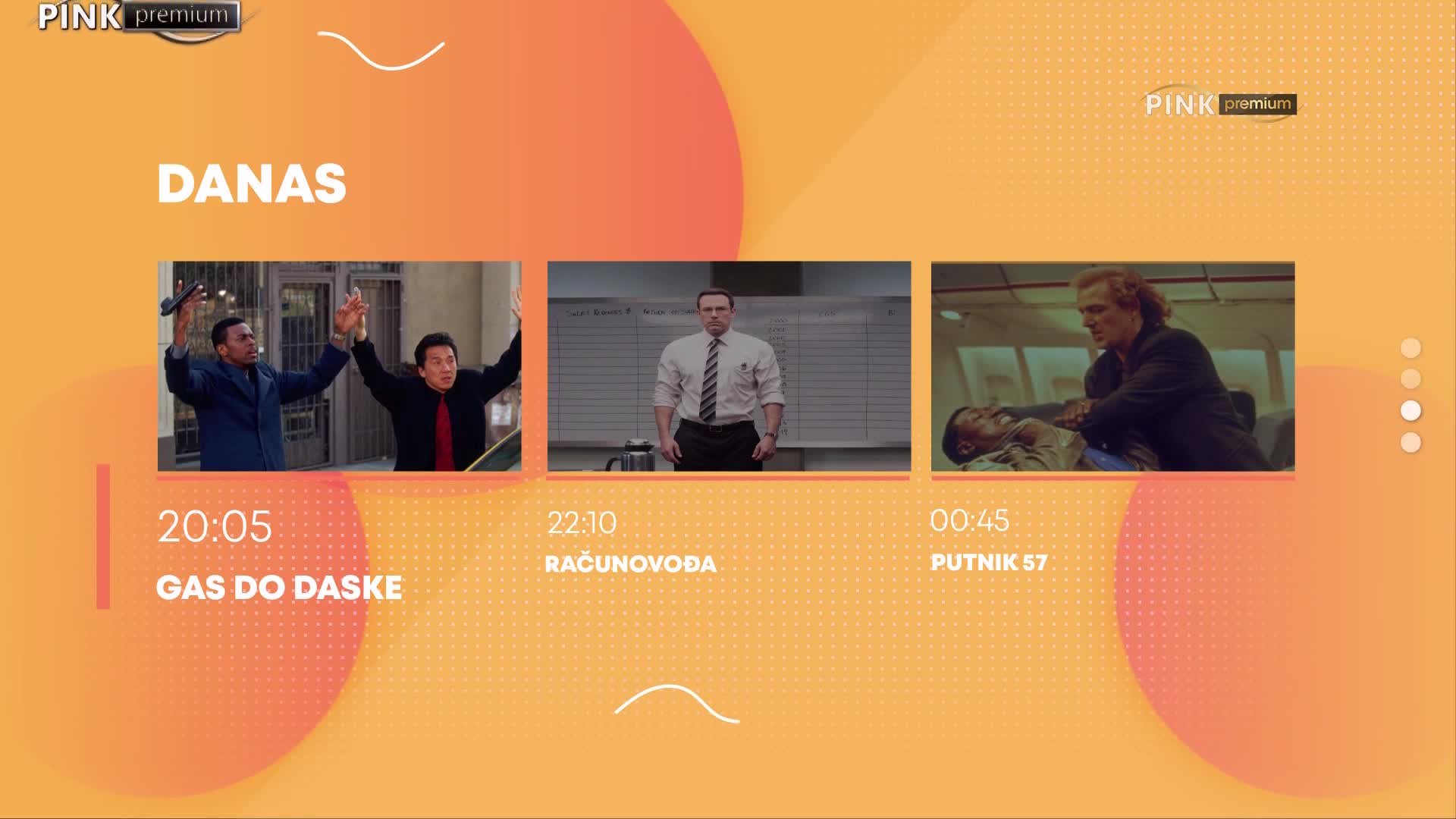 PINK premium

PINK premium

DANAS

20:05
GAS DO DASKE

22:10
RAČUNOVOĐA

00:45
PUTNIK 57